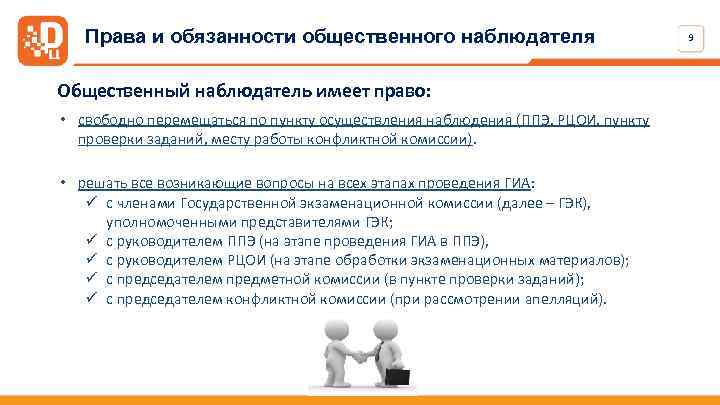 Права и обязанности общественного наблюдателя

9

Общественный наблюдатель имеет право:

• свободно перемещаться по пункту осуществления наблюдения (ППЭ, РЦОИ, пункту проверки заданий, месту работы конфликтной комиссии).

• решать все возникающие вопросы на всех этапах проведения ГИА:
✓ с членами Государственной экзаменационной комиссии (далее – ГЭК), уполномоченными представителями ГЭК;
✓ с руководителем ППЭ (на этапе проведения ГИА в ППЭ),
✓ с руководителем РЦОИ (на этапе обработки экзаменационных материалов);
✓ с председателем предметной комиссии (в пункте проверки заданий);
✓ с председателем конфликтной комиссии (при рассмотрении апелляций).